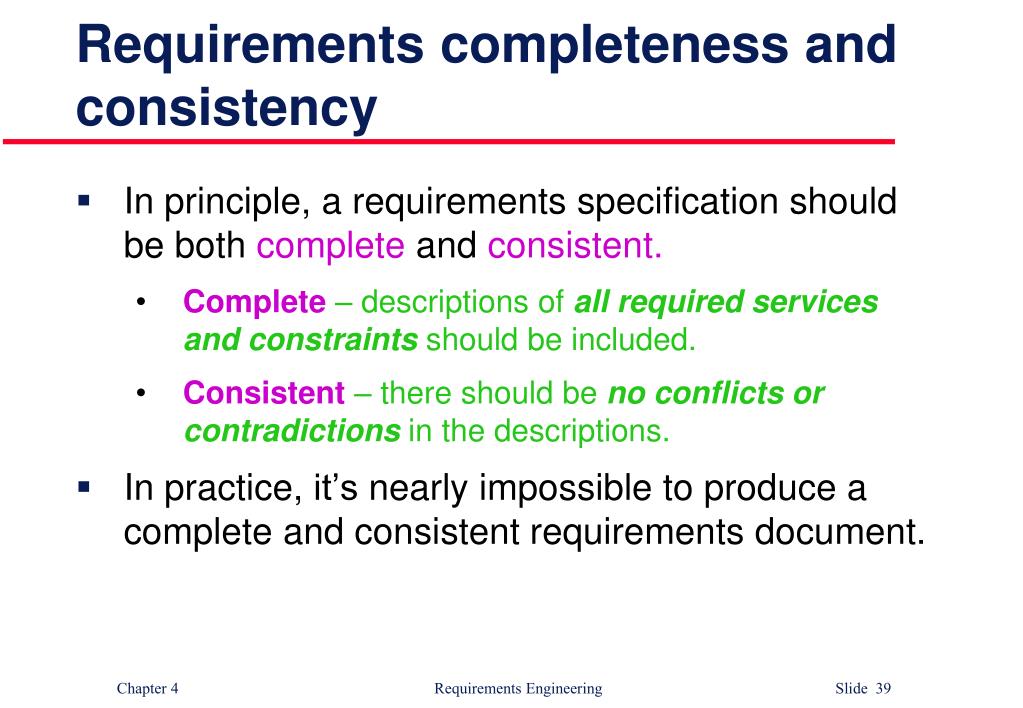 Requirements completeness and consistency

▪ In principle, a requirements specification should be both complete and consistent.

• Complete – descriptions of all required services and constraints should be included.

• Consistent – there should be no conflicts or contradictions in the descriptions.

▪ In practice, it's nearly impossible to produce a complete and consistent requirements document.

Chapter 4

Requirements Engineering

Slide 39